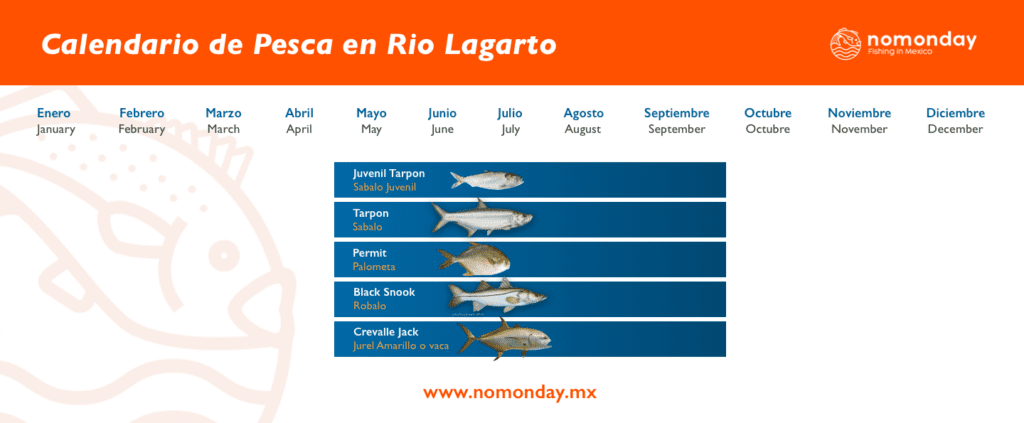 Calendario de Pesca en Rio Lagarto

nomonday
Fishing in Mexico

Enero
January

Febrero
February

Marzo
March

Abril
April

Mayo
May

Junio
June

Julio
July

Agosto
August

Septiembre
September

Octubre
Octubre

Noviembre
November

Diciembre
December

Juvenil Tarpon
Sabalo Juvenil

Tarpon
Sabalo

Permit
Palometa

Black Snook
Robalo

Crevalle Jack
Jurel Amarillo o vaca

www.nomonday.mx